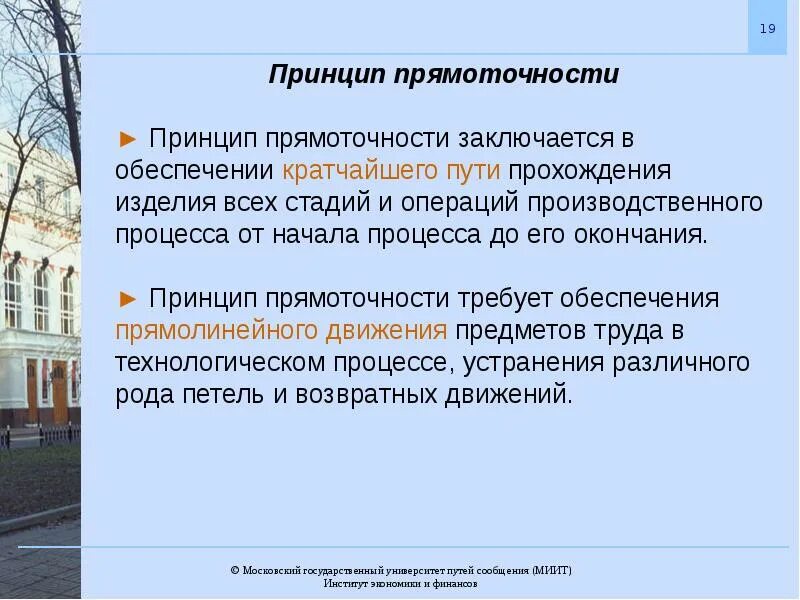 19

Принцип прямоточности

► Принцип прямоточности заключается в обеспечении кратчайшего пути прохождения изделия всех стадий и операций производственного процесса от начала процесса до его окончания.

► Принцип прямоточности требует обеспечения прямолинейного движения предметов труда в технологическом процессе, устранения различного рода петель и возвратных движений.

© Московский государственный университет путей сообщения (МИИТ)
Институт экономики и финансов